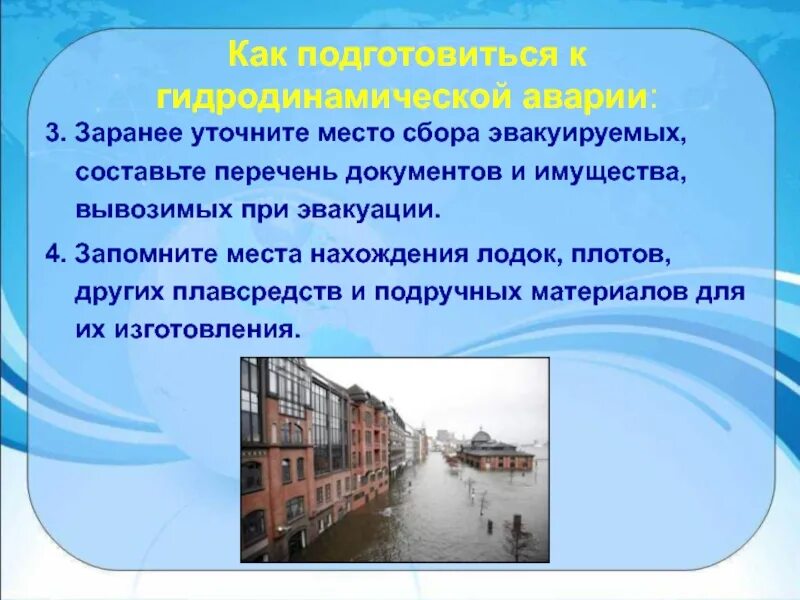 Как подготовиться к гидродинамической аварии:

3. Заранее уточните место сбора эвакуируемых, составьте перечень документов и имущества, вывозимых при эвакуации.

4. Запомните места нахождения лодок, плотов, других плавсредств и подручных материалов для их изготовления.